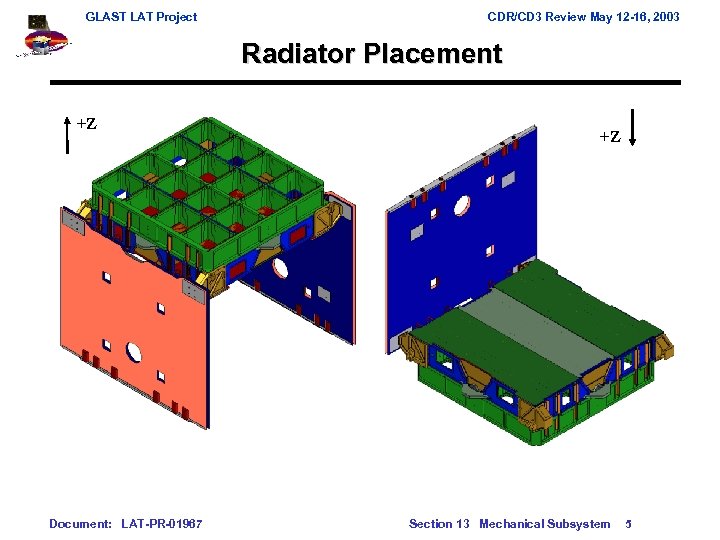 GLAST LAT Project

CDR/CD3 Review May 12-16, 2003

Radiator Placement

+Z

+Z

Document: LAT-PR-01967

Section 13 Mechanical Subsystem 5